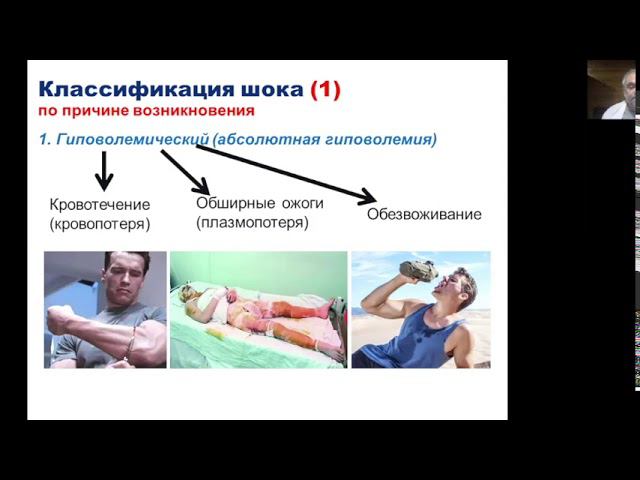 Классификация шока (1)
по причине возникновения

1. Гиповолемический (абсолютная гиповолемия)

Кровотечение (кровопотеря)

Обширные ожоги (плазмопотеря)

Обезвоживание